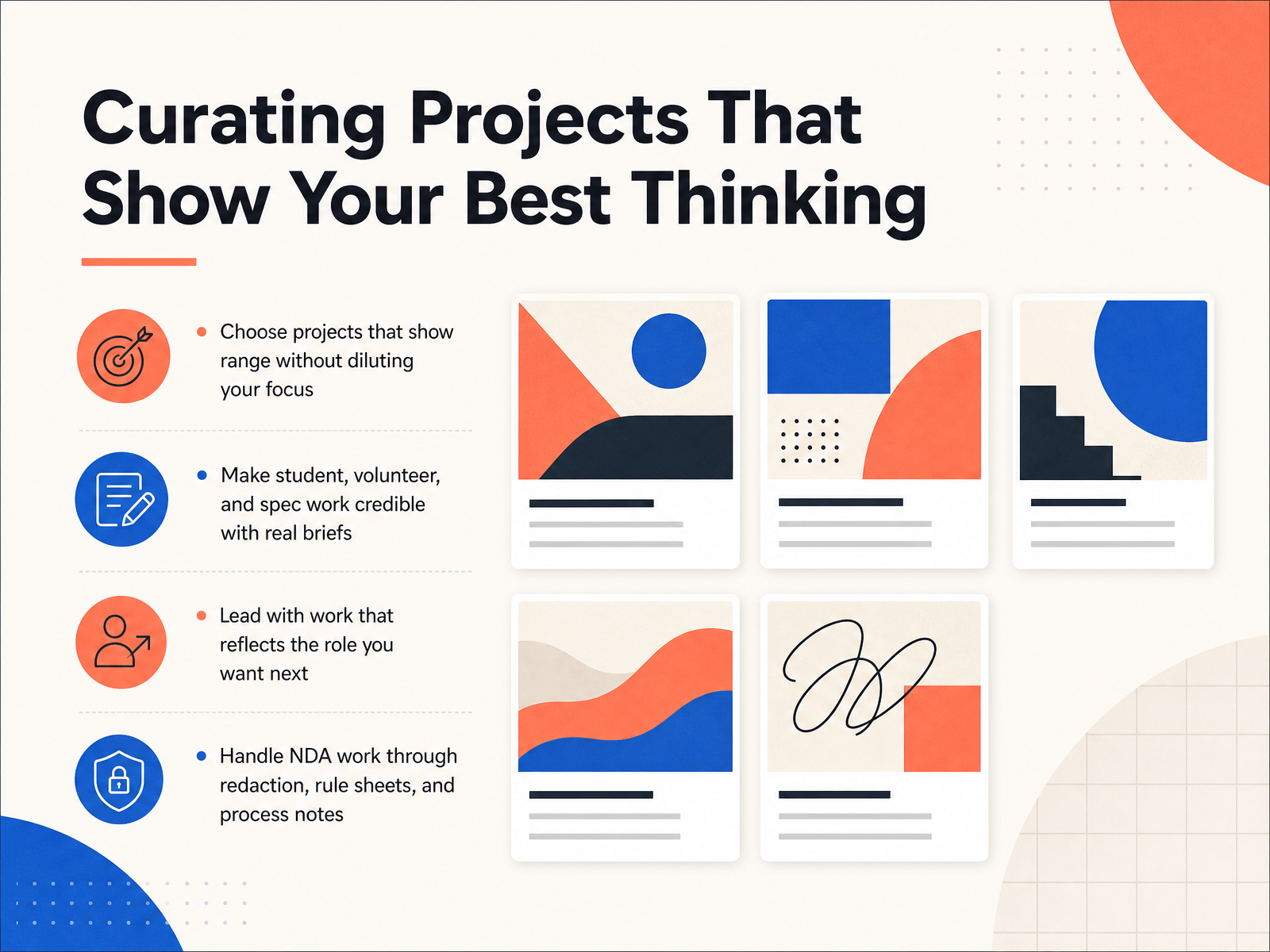 Curating Projects That Show Your Best Thinking

Choose projects that show range without diluting your focus

Make student, volunteer, and spec work credible with real briefs

Lead with work that reflects the role you want next

Handle NDA work through redaction, rule sheets, and process notes